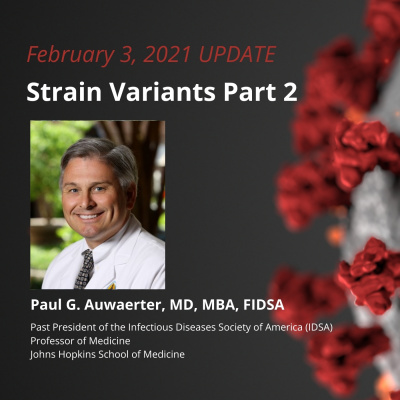 February 3, 2021 UPDATE
Strain Variants Part 2

Paul G. Auwaerter, MD, MBA, FIDSA
Past President of the Infectious Diseases Society of America (IDSA)
Professor of Medicine
Johns Hopkins School of Medicine